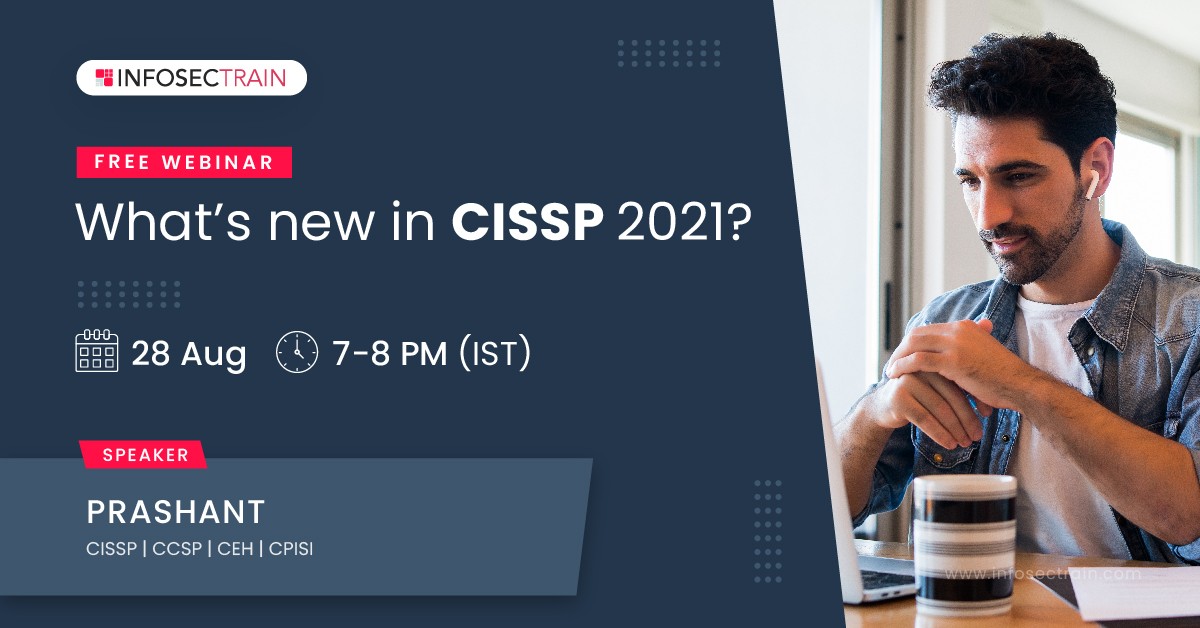 INFOSECTRAIN

FREE WEBINAR

What's new in CISSP 2021?

28 Aug 7-8 PM (IST)

SPEAKER

PRASHANT

CISSP | CCSP | CEH | CPISI

www.infosectrain.com